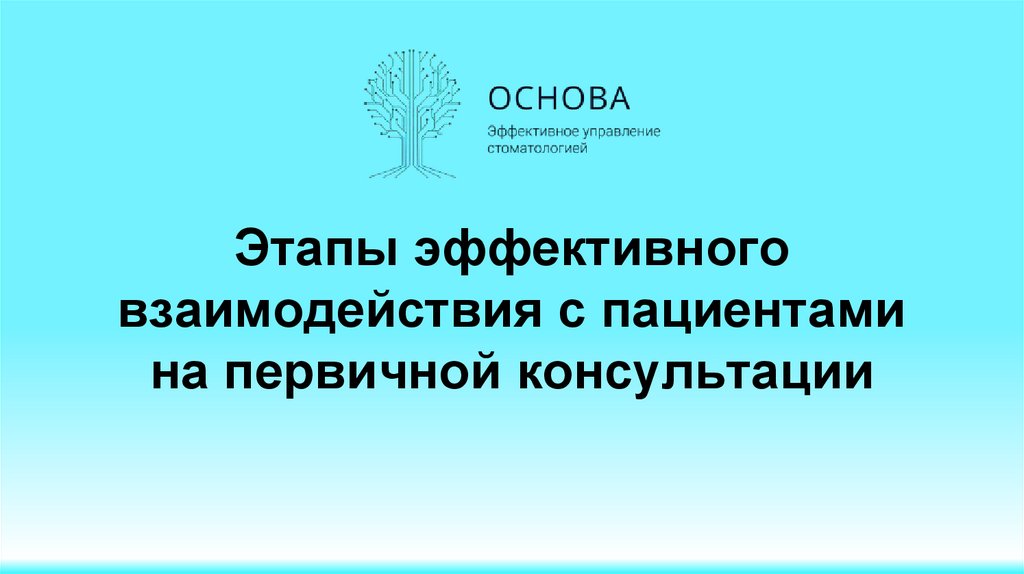 ОСНОВА
Эффективное управление стоматологией

Этапы эффективного взаимодействия с пациентами на первичной консультации